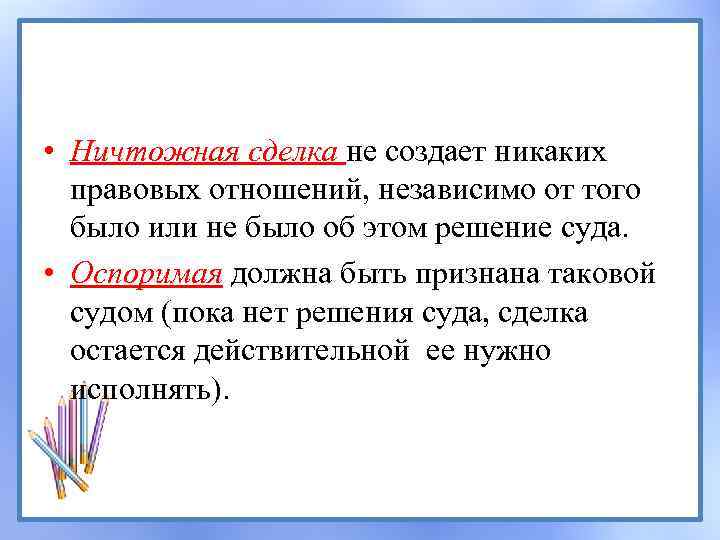 • Ничтожная сделка не создает никаких правовых отношений, независимо от того было или не было об этом решение суда.

• Оспоримая должна быть признана таковой судом (пока нет решения суда, сделка остается действительной  ее нужно исполнять).